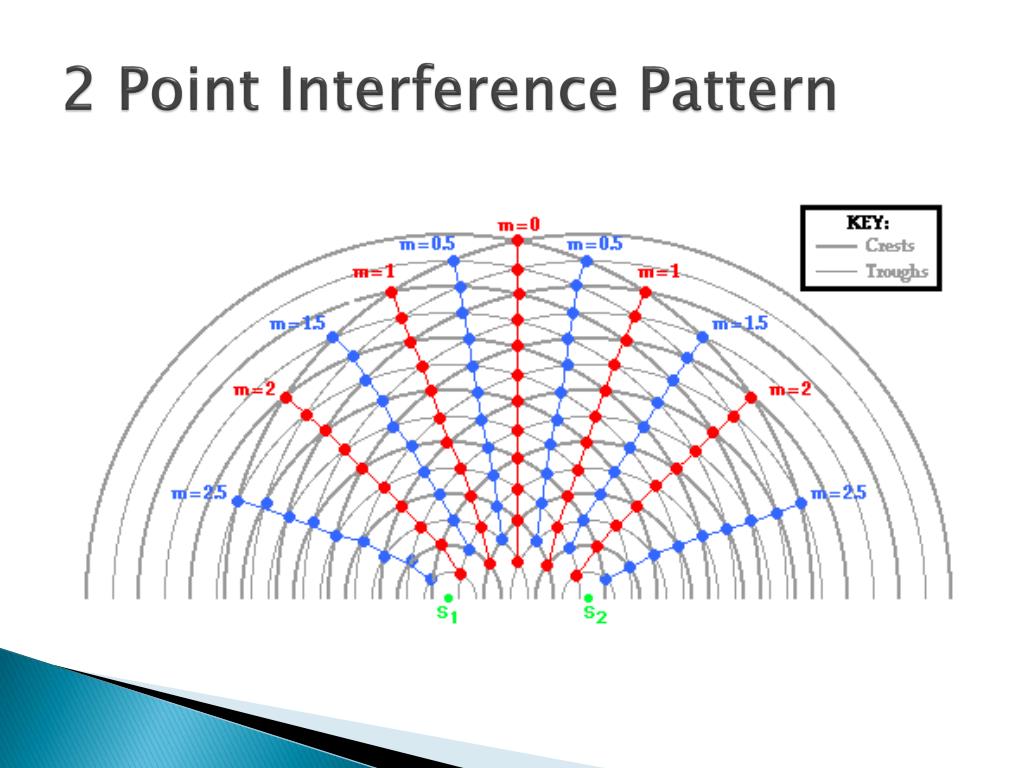 2 Point Interference Pattern

KEY:
Crests
Troughs

m=0
m=0.5
m=0.5
m=1
m=1
m=1.5
m=1.5
m=2
m=2
m=2.5
m=2.5

$S_1$
$S_2$